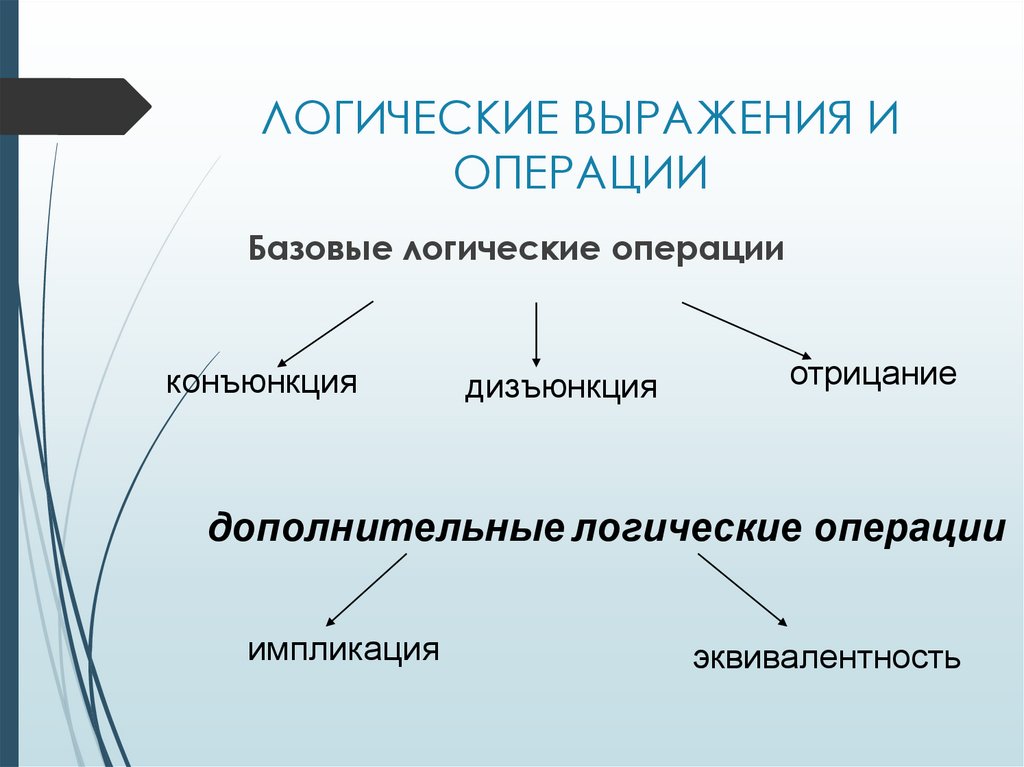 ЛОГИЧЕСКИЕ ВЫРАЖЕНИЯ И ОПЕРАЦИИ

Базовые логические операции

конъюнкция

дизъюнкция

отрицание

дополнительные логические операции

импликация

эквивалентность